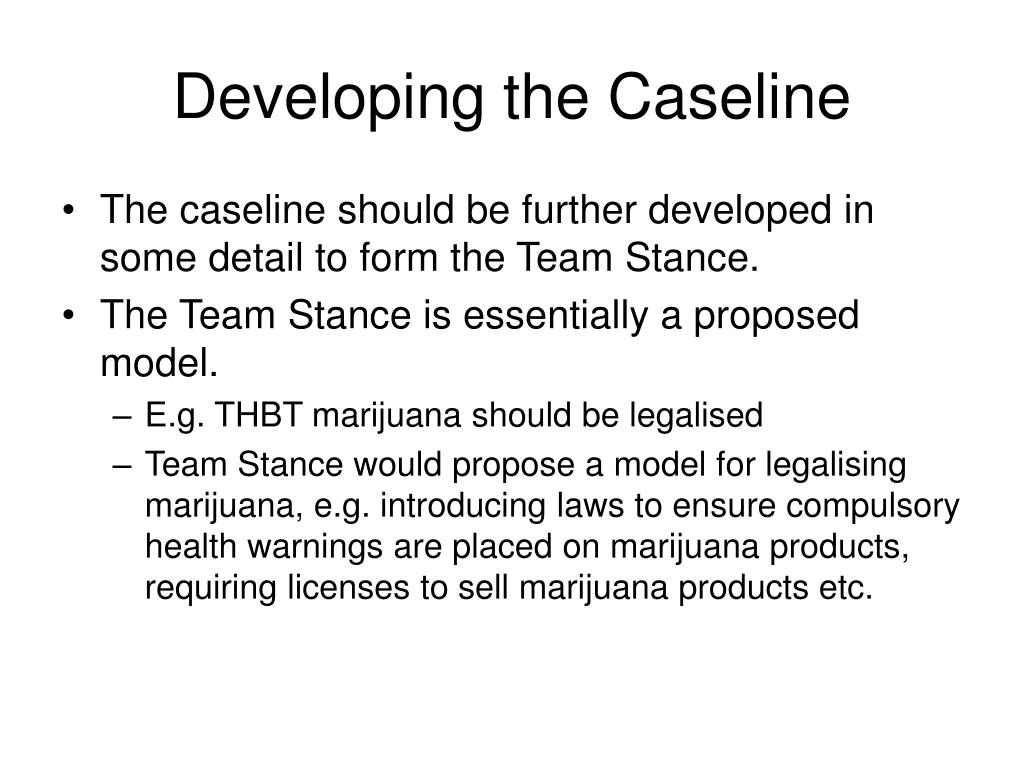 Developing the Caseline

• The caseline should be further developed in some detail to form the Team Stance.
• The Team Stance is essentially a proposed model.
– E.g. THBT marijuana should be legalised
– Team Stance would propose a model for legalising marijuana, e.g. introducing laws to ensure compulsory health warnings are placed on marijuana products, requiring licenses to sell marijuana products etc.